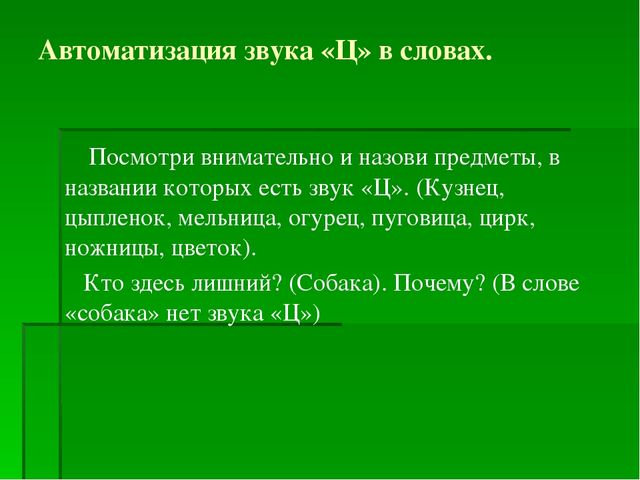 Автоматизация звука «Ц» в словах.

Посмотри внимательно и назови предметы, в названии которых есть звук «Ц». (Кузнец, цыпленок, мельница, огурец, пуговица, цирк, ножницы, цветок).

Кто здесь лишний? (Собака). Почему? (В слове «собака» нет звука «Ц»)